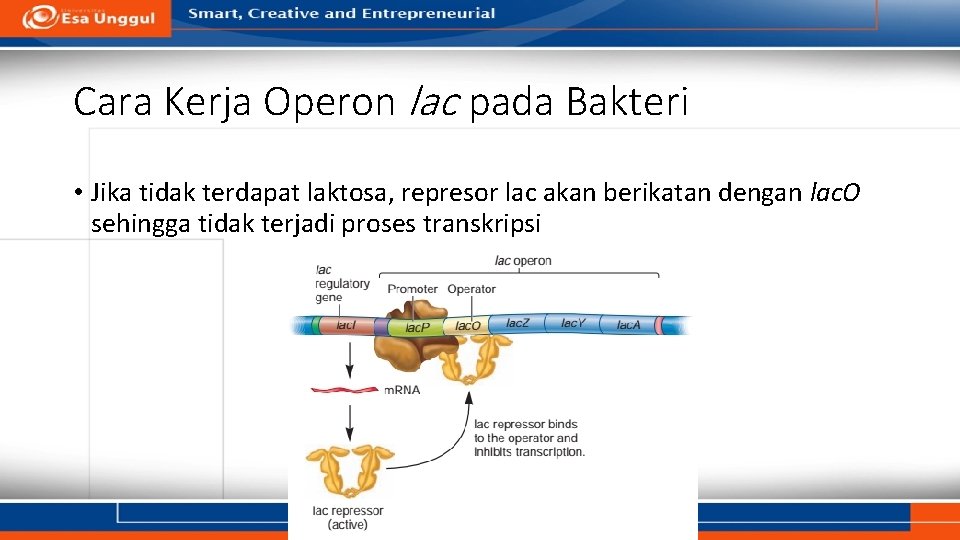 Esa Unggul

Smart, Creative and Entrepreneurial

Cara Kerja Operon lac pada Bakteri

• Jika tidak terdapat laktosa, represor lac akan berikatan dengan lacO sehingga tidak terjadi proses transkripsi

lac regulatory gene

lac operon

Promoter

Operator

lacI

lacP

lacO

lacZ

lacY

lacA

mRNA

lac repressor binds to the operator and inhibits transcription.

lac repressor (active)